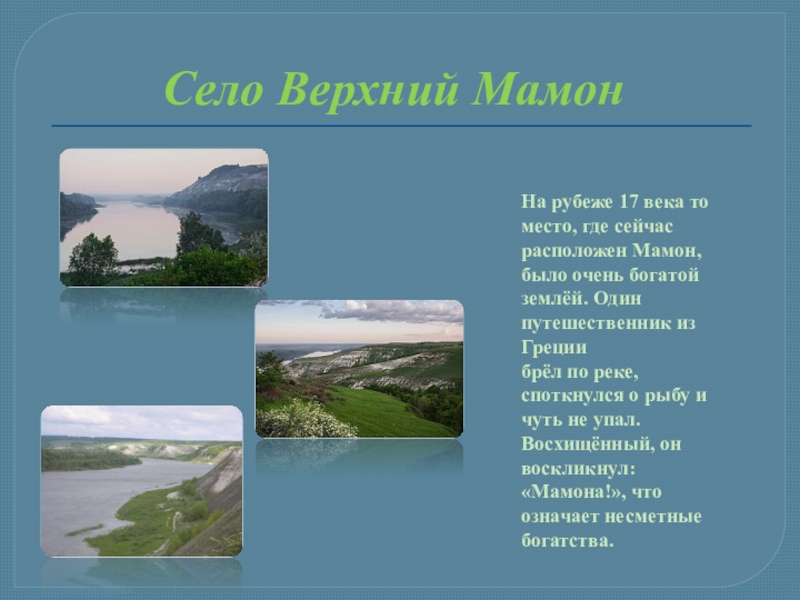 Село Верхний Мамон

На рубеже 17 века то место, где сейчас расположен Мамон, было очень богатой землёй. Один путешественник из Греции
брёл по реке, споткнулся о рыбу и чуть не упал. Восхищённый, он воскликнул: «Мамона!», что означает несметные богатства.